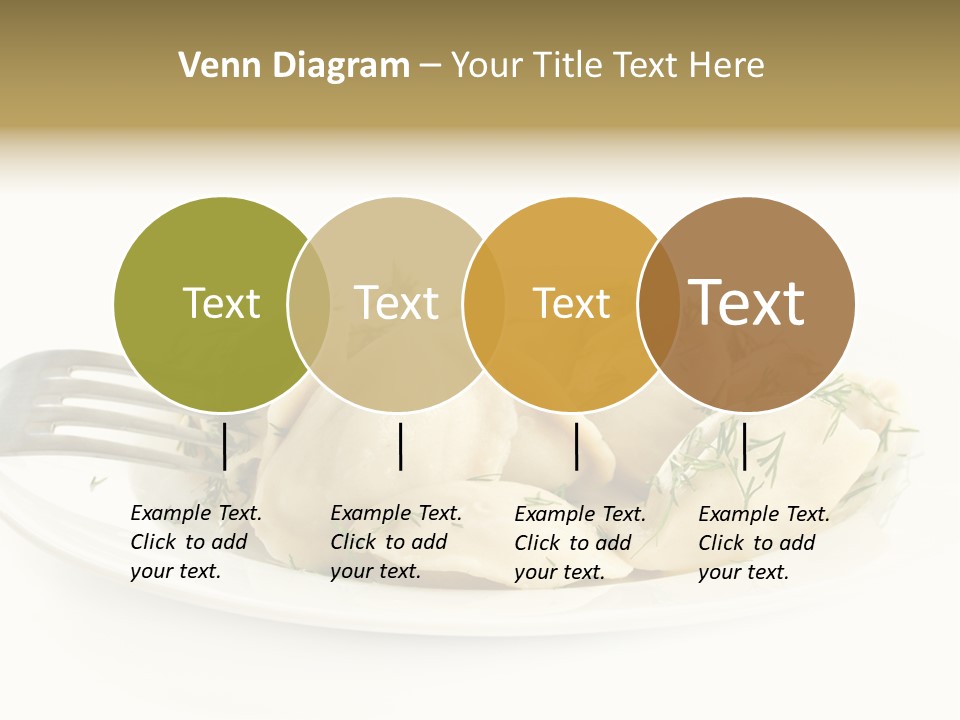 Venn Diagram – Your Title Text Here

Text

Text

Text

Text

Example Text. Click to add your text.

Example Text. Click to add your text.

Example Text. Click to add your text.

Example Text. Click to add your text.